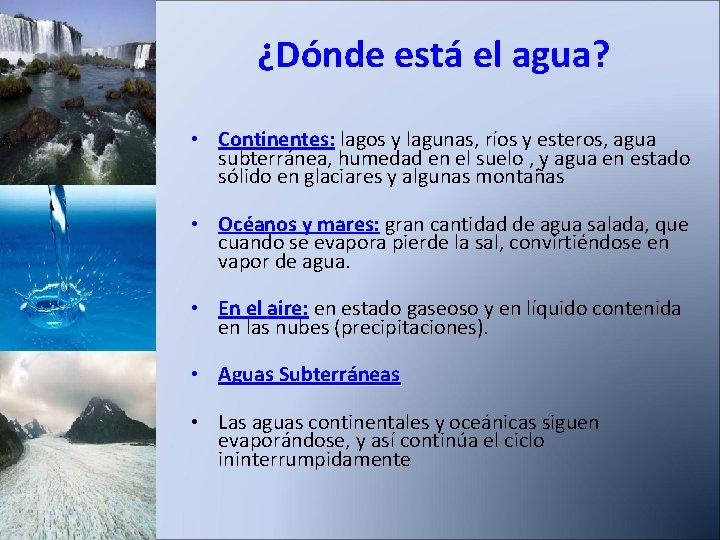 ¿Dónde está el agua?

• Continentes: lagos y lagunas, ríos y esteros, agua subterránea, humedad en el suelo , y agua en estado sólido en glaciares y algunas montañas

• Océanos y mares: gran cantidad de agua salada, que cuando se evapora pierde la sal, convirtiéndose en vapor de agua.

• En el aire: en estado gaseoso y en líquido contenida en las nubes (precipitaciones).

• Aguas Subterráneas

• Las aguas continentales y oceánicas siguen evaporándose, y así continúa el ciclo ininterrumpidamente